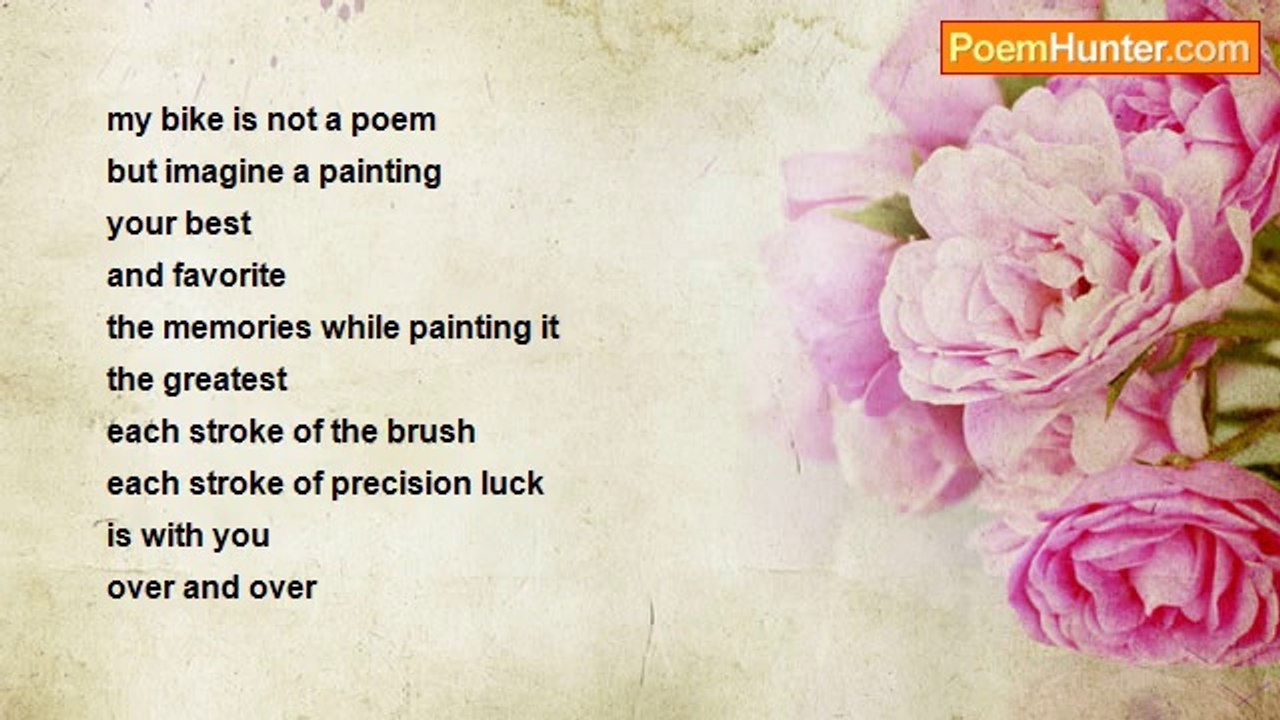 PoemHunter.com

my bike is not a poem
but imagine a painting
your best
and favorite
the memories while painting it
the greatest
each stroke of the brush
each stroke of precision luck
is with you
over and over